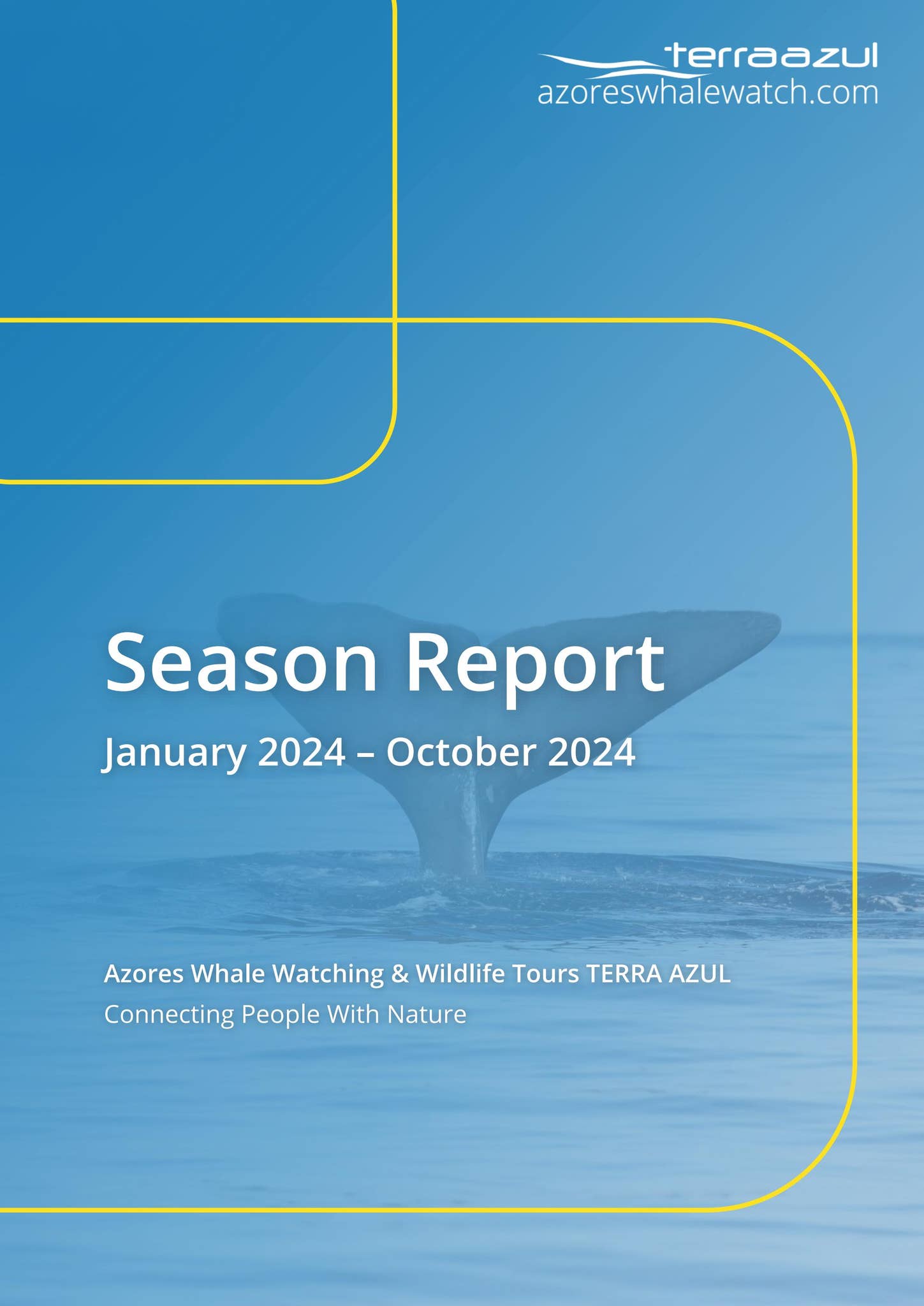 terraazul
azoreswhalewatch.com

Season Report

January 2024 – October 2024

Azores Whale Watching & Wildlife Tours TERRA AZUL

Connecting People With Nature